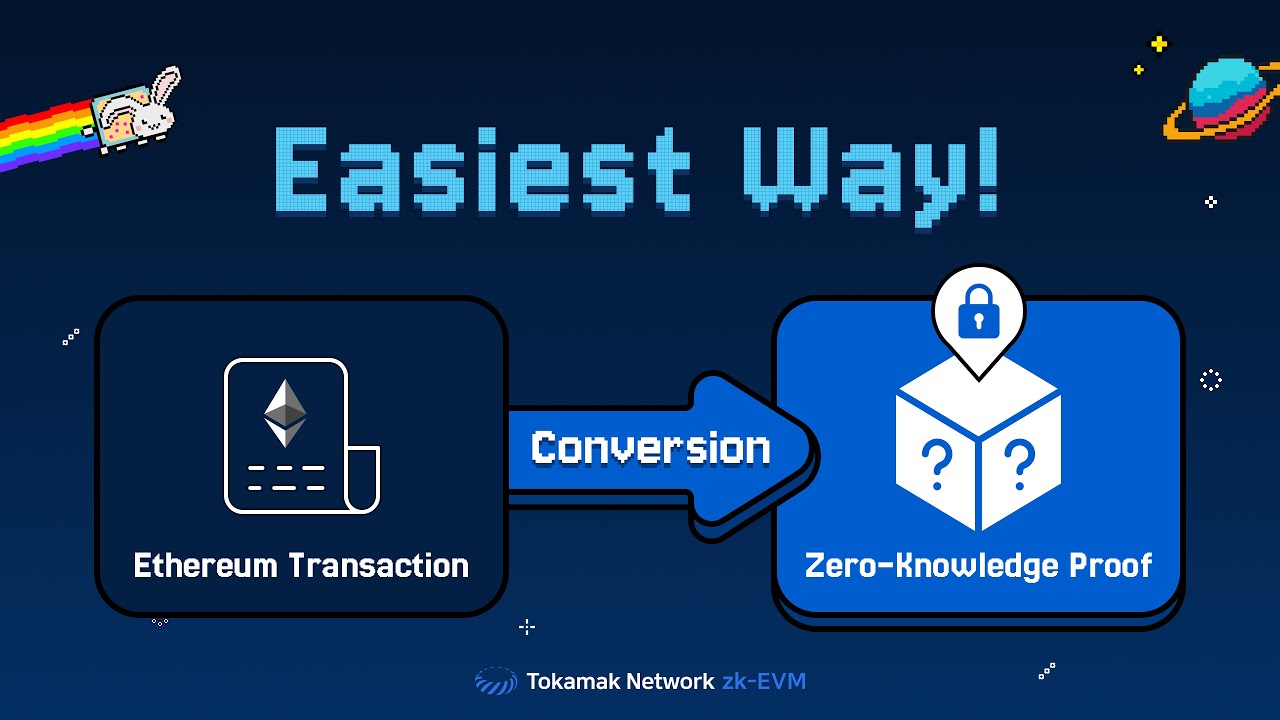 Easiest Way!

Ethereum Transaction

Conversion

? ?

Zero-Knowledge Proof

Tokamak Network zk-EVM